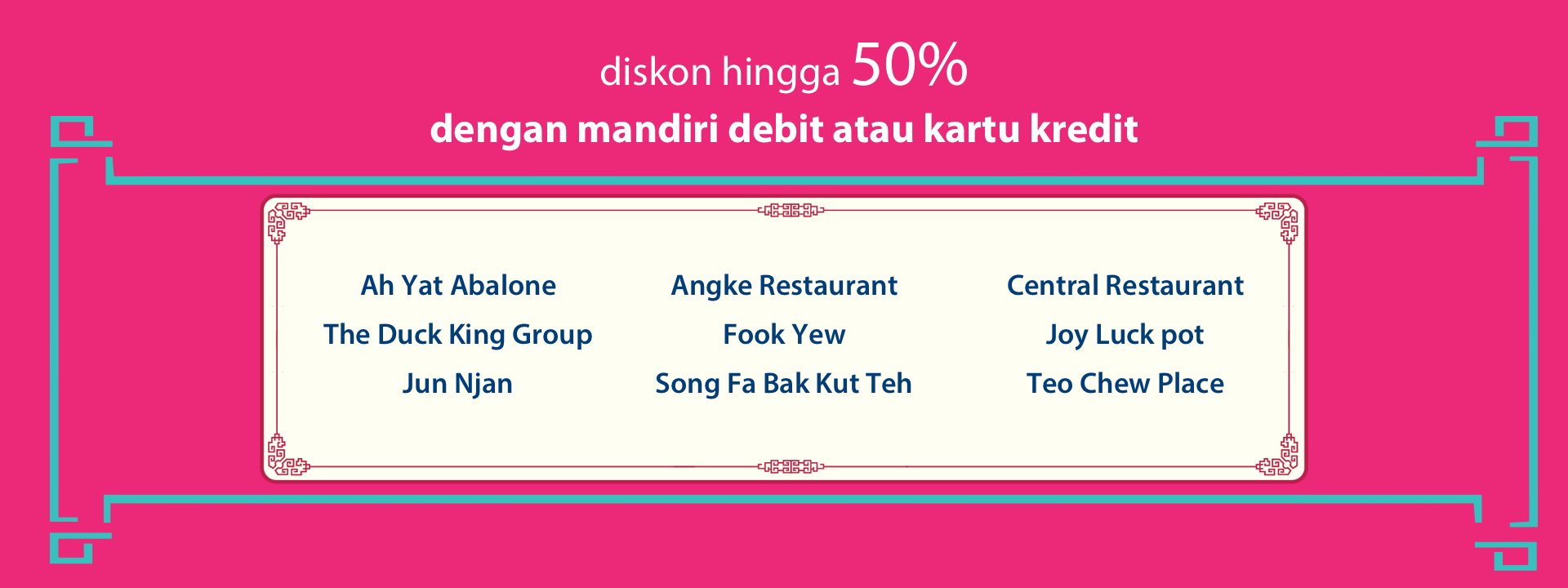 diskon hingga 50%
dengan mandiri debit atau kartu kredit

Ah Yat Abalone
The Duck King Group
Jun Njan

Angke Restaurant
Fook Yew
Song Fa Bak Kut Teh

Central Restaurant
Joy Luck pot
Teo Chew Place